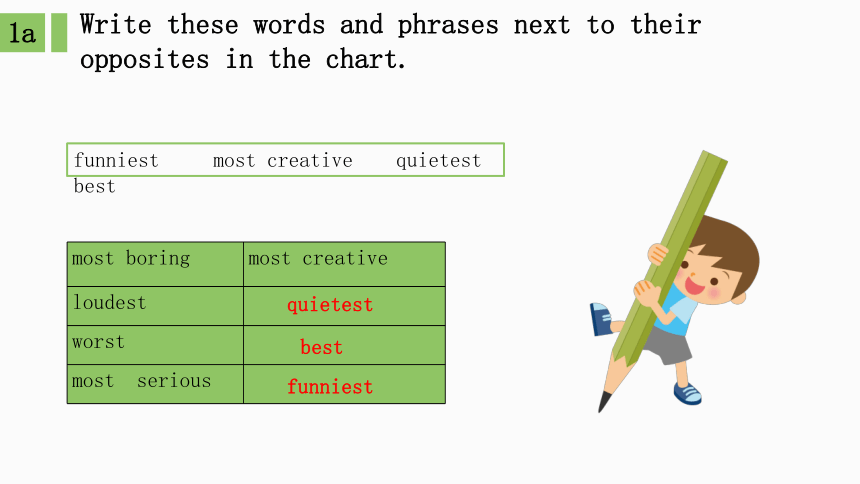 1a Write these words and phrases next to their opposites in the chart.

funniest most creative quietest best

| most boring | most creative |
|---|---|
| loudest | quietest |
| worst | best |
| most serious | funniest |